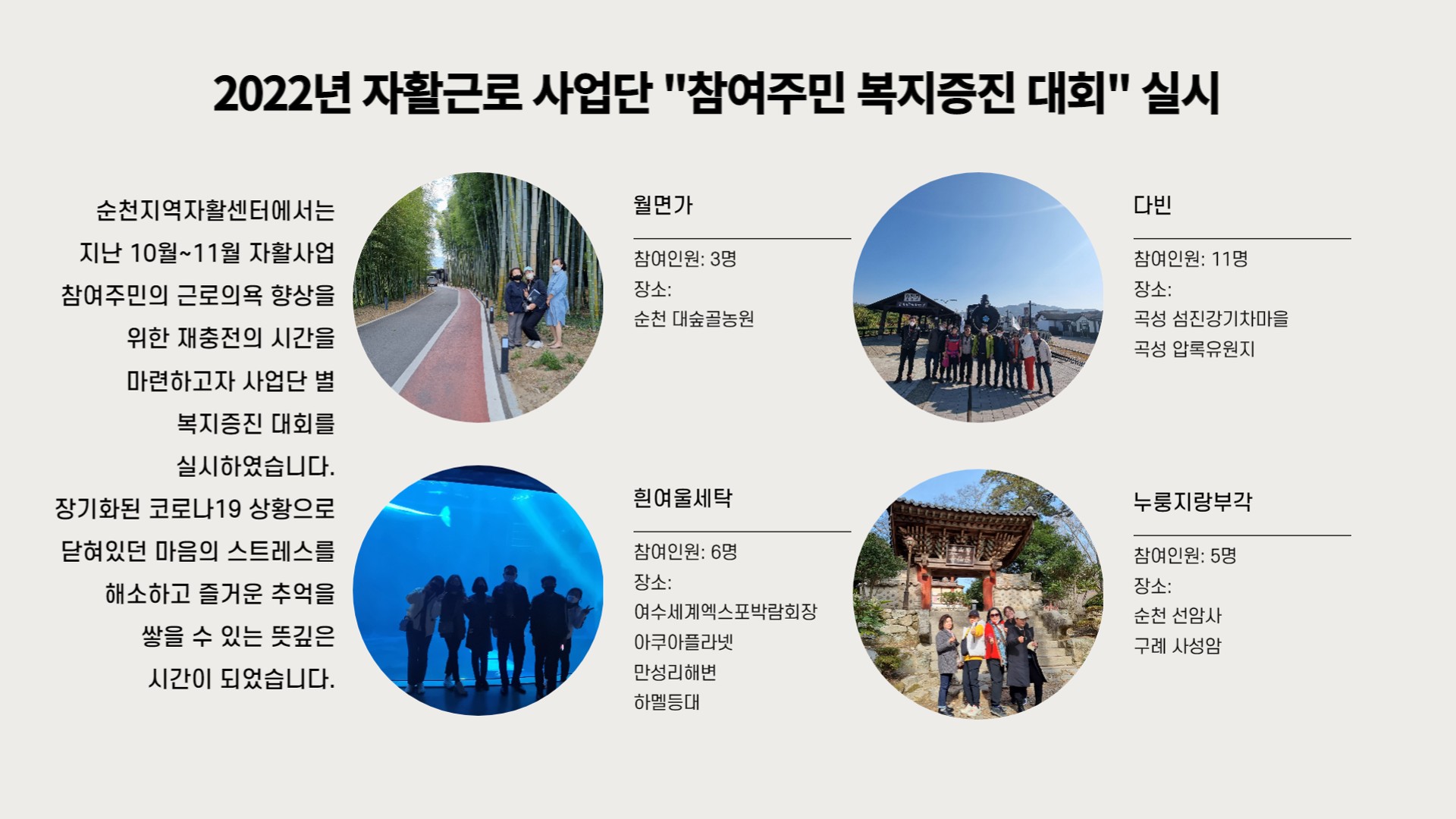 2022년 자활근로 사업단 "참여주민 복지증진 대회" 실시

순천지역자활센터에서는 지난 10월~11월 자활사업 참여주민의 근로의욕 향상을 위한 재충전의 시간을 마련하고자 사업단 별 복지증진 대회를 실시하였습니다. 장기화된 코로나19 상황으로 닫혀있던 마음의 스트레스를 해소하고 즐거운 추억을 쌓을 수 있는 뜻깊은 시간이 되었습니다.

월면가

참여인원: 3명
장소:
순천 대숲골농원

다빈

참여인원: 11명
장소:
곡성 섬진강기차마을
곡성 압록유원지

흰여울세탁

참여인원: 6명
장소:
여수세계엑스포박람회장
아쿠아플라넷
만성리해변
하멜등대

누룽지랑부각

참여인원: 5명
장소:
순천 선암사
구례 사성암